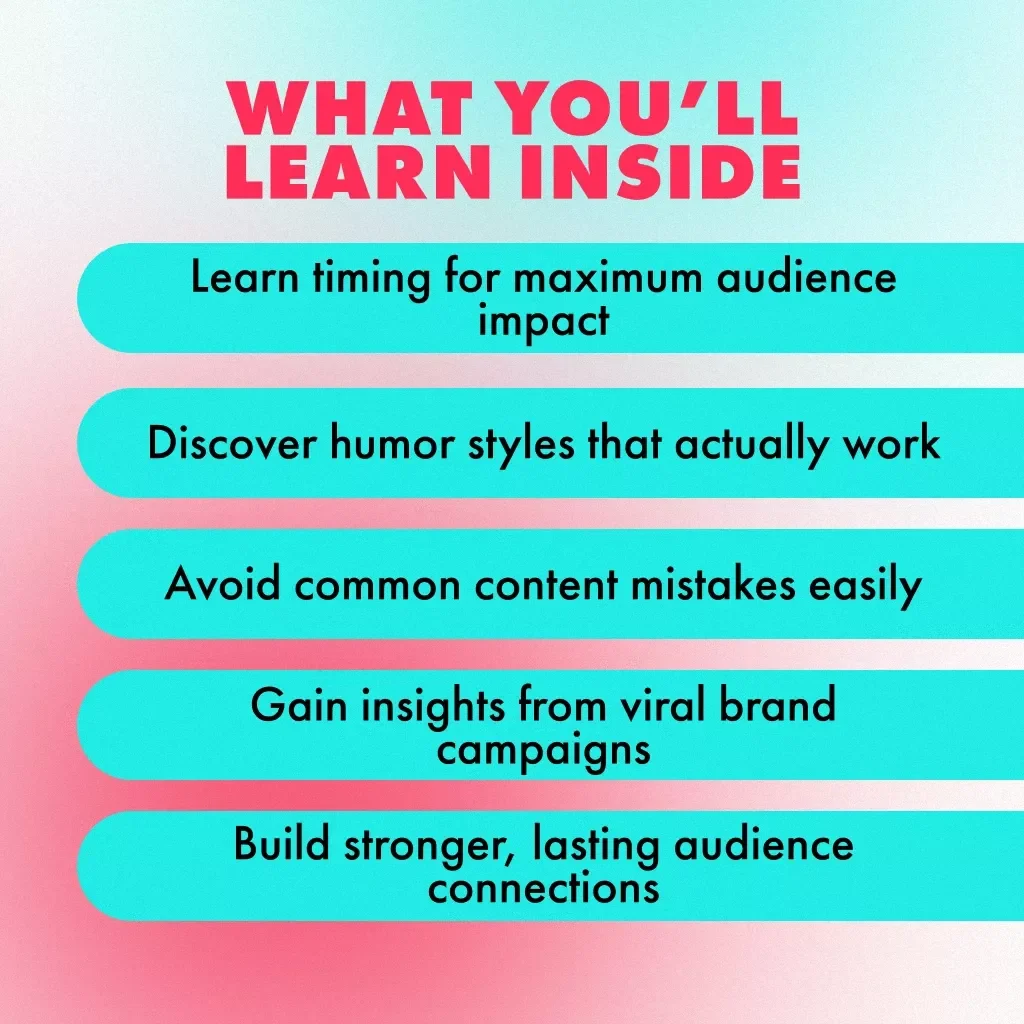 WHAT YOU'LL LEARN INSIDE

Learn timing for maximum audience impact

Discover humor styles that actually work

Avoid common content mistakes easily

Gain insights from viral brand campaigns

Build stronger, lasting audience connections